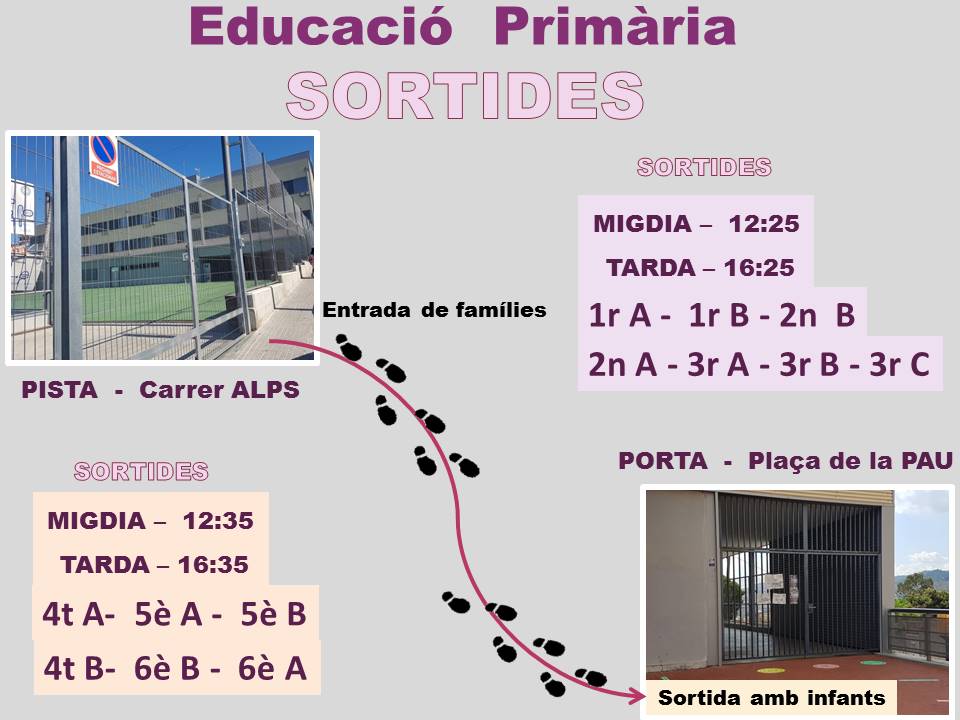 Educació Primària
SORTIDES

SORTIDES

MIGDIA – 12:25
TARDA – 16:25
1r A - 1r B - 2n B
2n A - 3r A - 3r B - 3r C

Entrada de famílies

PISTA - Carrer ALPS

SORTIDES

MIGDIA – 12:35
TARDA – 16:35
4t A- 5è A - 5è B
4t B- 6è B - 6è A

PORTA - Plaça de la PAU

Sortida amb infants